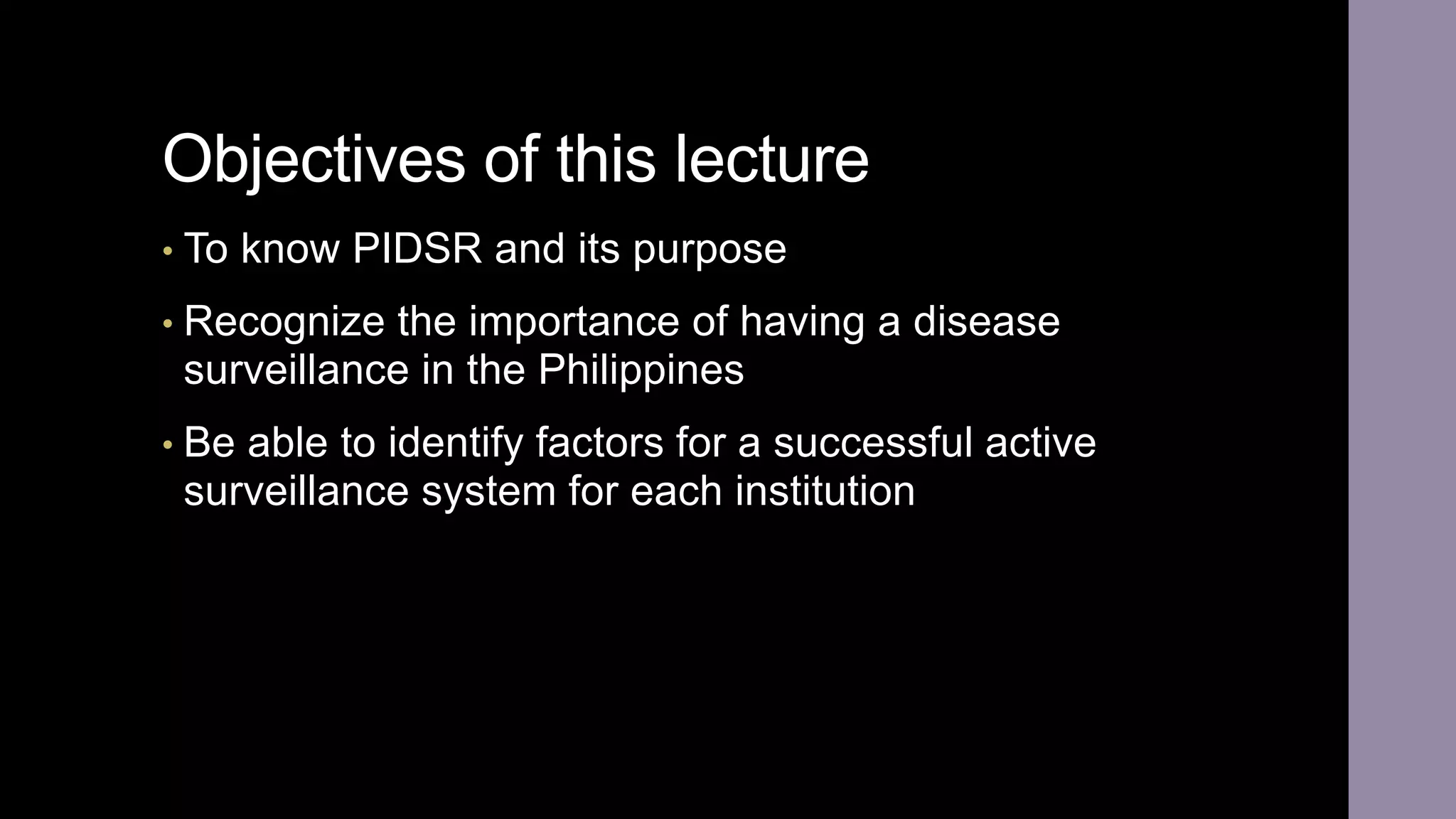 Objectives of this lecture

• To know PIDSR and its purpose

• Recognize the importance of having a disease surveillance in the Philippines

• Be able to identify factors for a successful active surveillance system for each institution